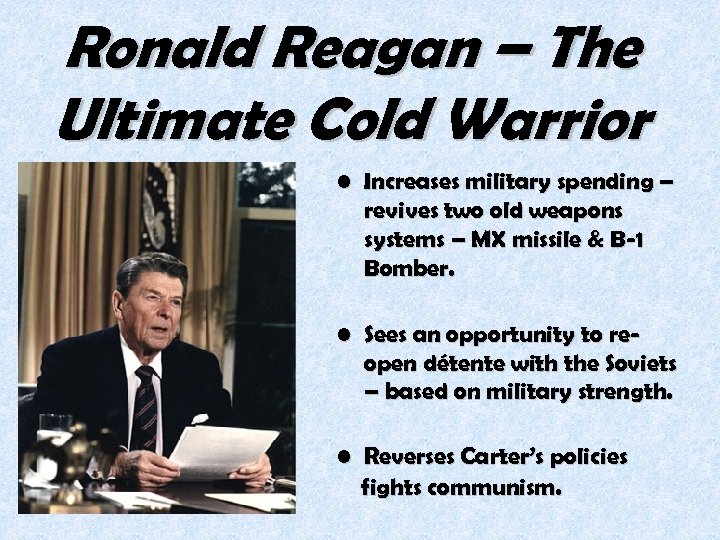 Ronald Reagan – The Ultimate Cold Warrior

• Increases military spending – revives two old weapons systems – MX missile & B-1 Bomber.

• Sees an opportunity to re-open détente with the Soviets – based on military strength.

• Reverses Carter's policies fights communism.